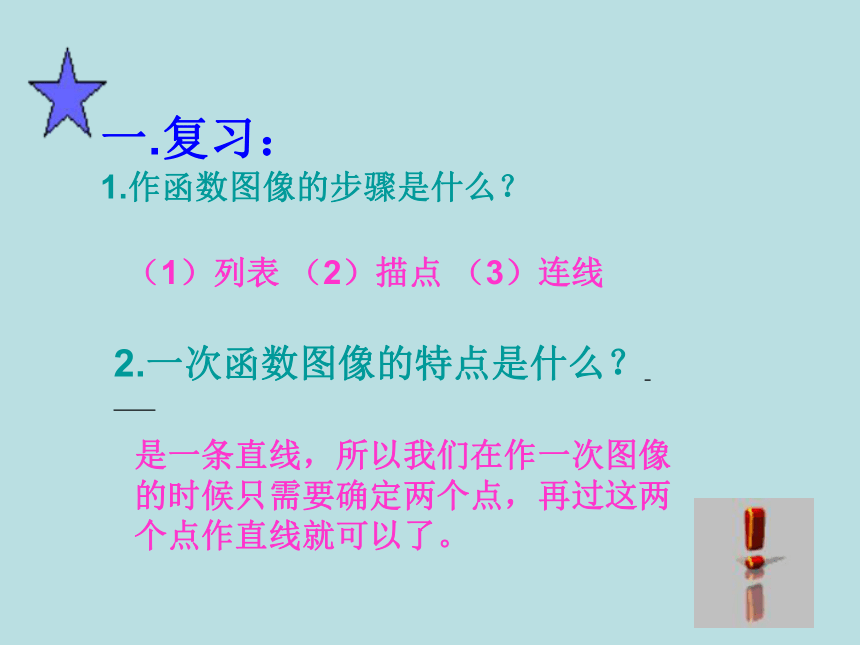 一.复习：

1.作函数图像的步骤是什么？

（1）列表 （2）描点 （3）连线

2.一次函数图像的特点是什么？

是一条直线，所以我们在作一次图像的时候只需要确定两个点，再过这两个点作直线就可以了。